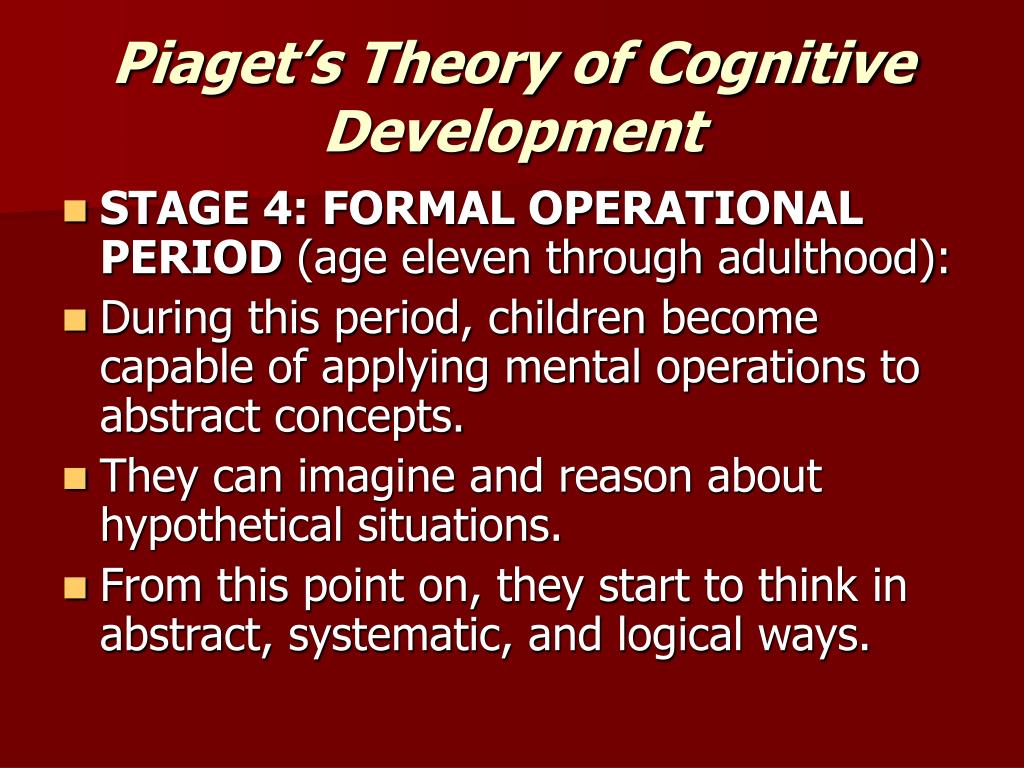 Piaget's Theory of Cognitive Development

STAGE 4: FORMAL OPERATIONAL PERIOD (age eleven through adulthood):

During this period, children become capable of applying mental operations to abstract concepts.

They can imagine and reason about hypothetical situations.

From this point on, they start to think in abstract, systematic, and logical ways.